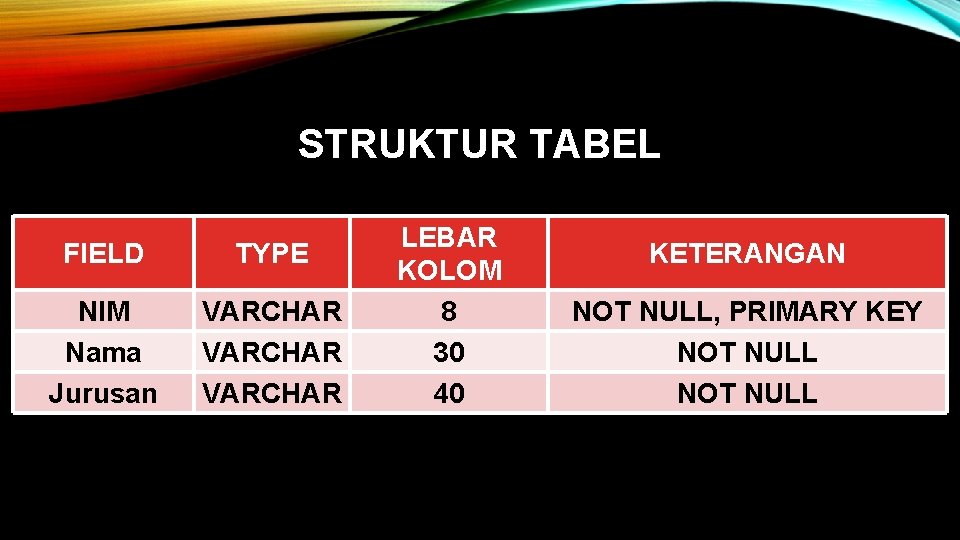 STRUKTUR TABEL

| FIELD | TYPE | LEBAR KOLOM | KETERANGAN |
|---|---|---|---|
| NIM | VARCHAR | 8 | NOT NULL, PRIMARY KEY |
| Nama | VARCHAR | 30 | NOT NULL |
| Jurusan | VARCHAR | 40 | NOT NULL |